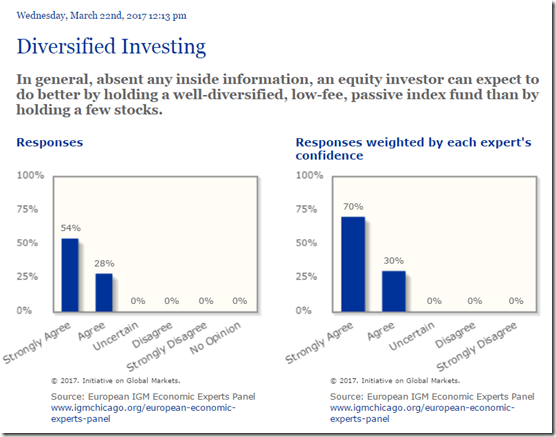 Wednesday, March 22nd, 2017 12:13 pm

Diversified Investing

In general, absent any inside information, an equity investor can expect to do better by holding a well-diversified, low-fee, passive index fund than by holding a few stocks.

Responses

100%
75%
50%
25%
0%

54%
28%
0%
0%
0%
0%

Strongly Agree
Agree
Uncertain
Disagree
Strongly Disagree
No Opinion

© 2017. Initiative on Global Markets.

Source: European IGM Economic Experts Panel
www.igmchicago.org/european-economic-experts-panel

Responses weighted by each expert's confidence

100%
75%
50%
25%
0%

70%
30%
0%
0%
0%

Strongly Agree
Agree
Uncertain
Disagree
Strongly Disagree

© 2017. Initiative on Global Markets.

Source: European IGM Economic Experts Panel
www.igmchicago.org/european-economic-experts-panel